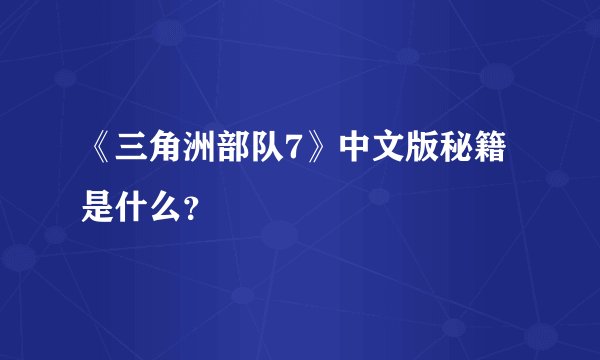 《三角洲部队7》中文版秘籍是什么?